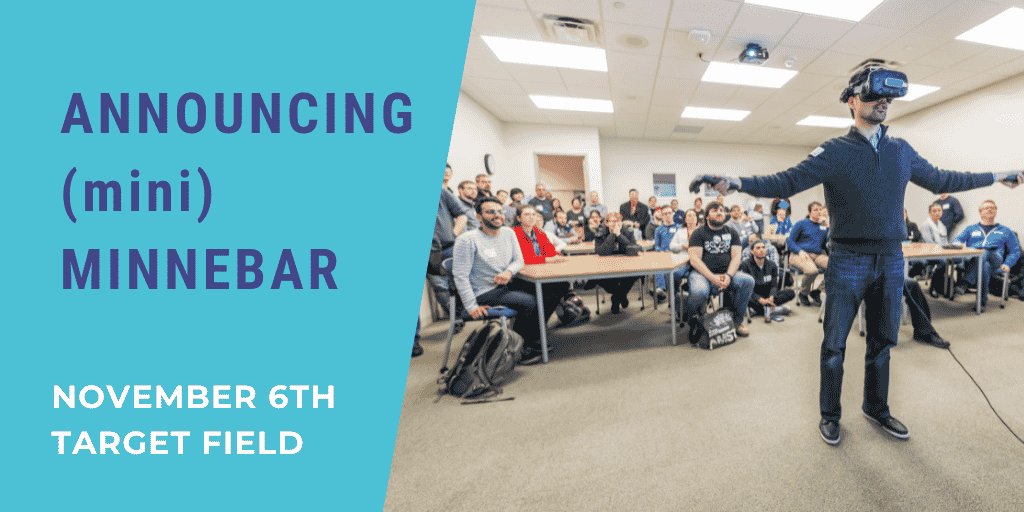 ANNOUNCING
(mini)
MINNEBAR

NOVEMBER 6TH
TARGET FIELD